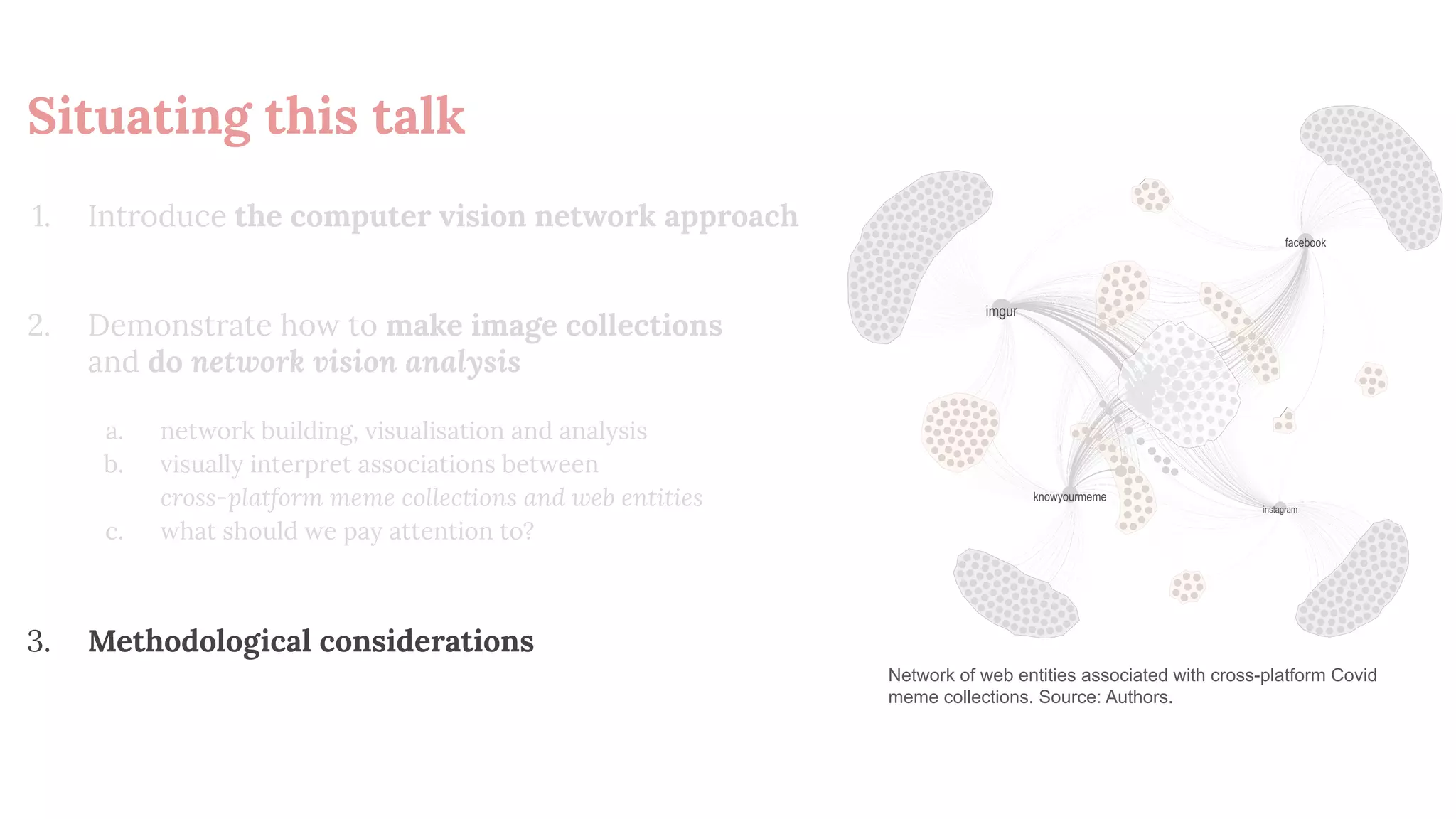 Situating this talk

1. Introduce the computer vision network approach

2. Demonstrate how to make image collections and do network vision analysis

a. network building, visualisation and analysis
b. visually interpret associations between cross-platform meme collections and web entities
c. what should we pay attention to?

3. Methodological considerations

facebook

imgur

knowyourmeme

instagram

Network of web entities associated with cross-platform Covid meme collections. Source: Authors.